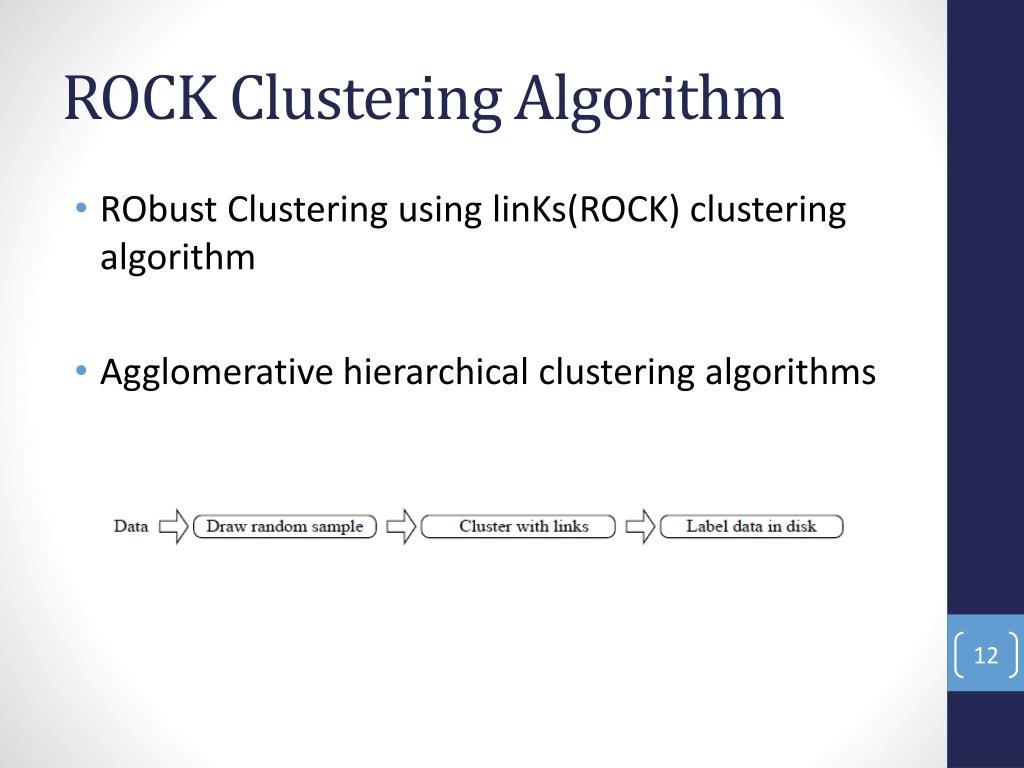 ROCK Clustering Algorithm

• RObust Clustering using linKs(ROCK) clustering algorithm

• Agglomerative hierarchical clustering algorithms

Data Draw random sample Cluster with links Label data in disk

12